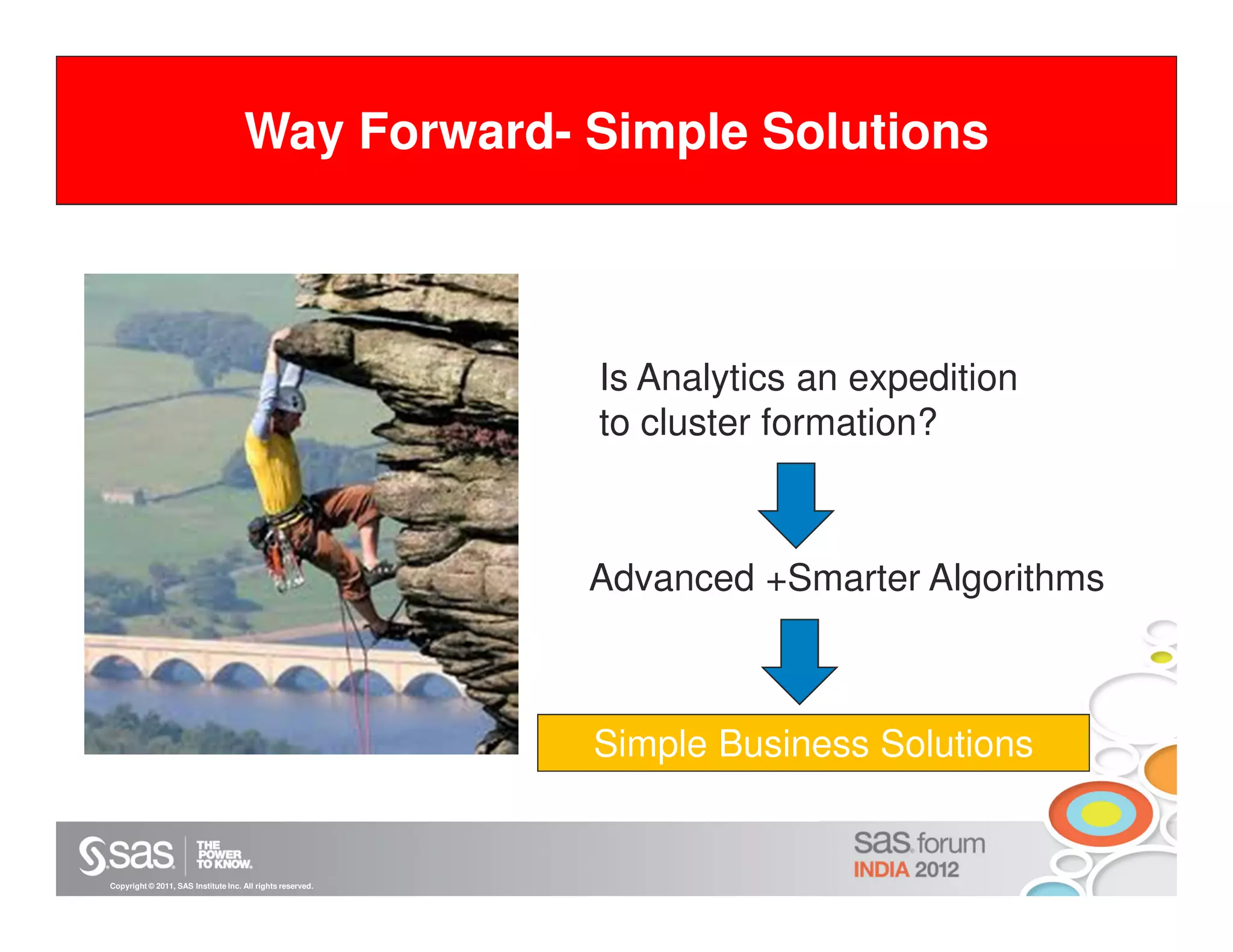 Way Forward- Simple Solutions

Is Analytics an expedition to cluster formation?

Advanced +Smarter Algorithms

Simple Business Solutions

sas THE POWER TO KNOW.

Copyright © 2011, SAS Institute Inc. All rights reserved.

sas forum INDIA 2012